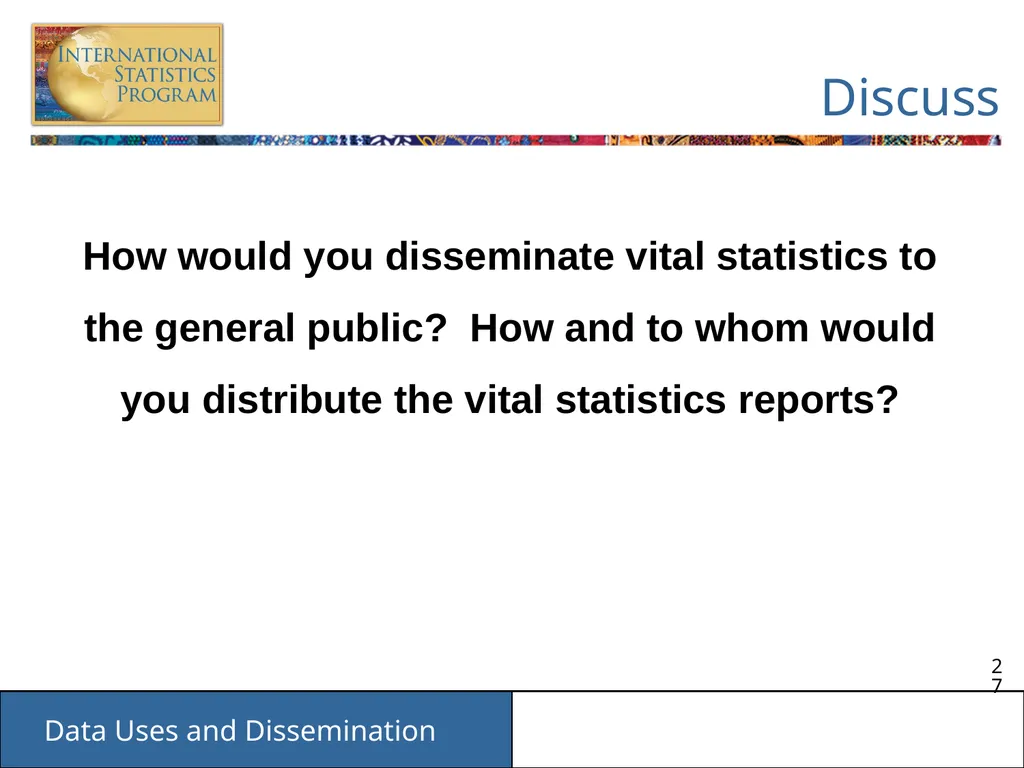 INTERNATIONAL STATISTICS PROGRAM

Discuss

How would you disseminate vital statistics to the general public? How and to whom would you distribute the vital statistics reports?

27

Data Uses and Dissemination